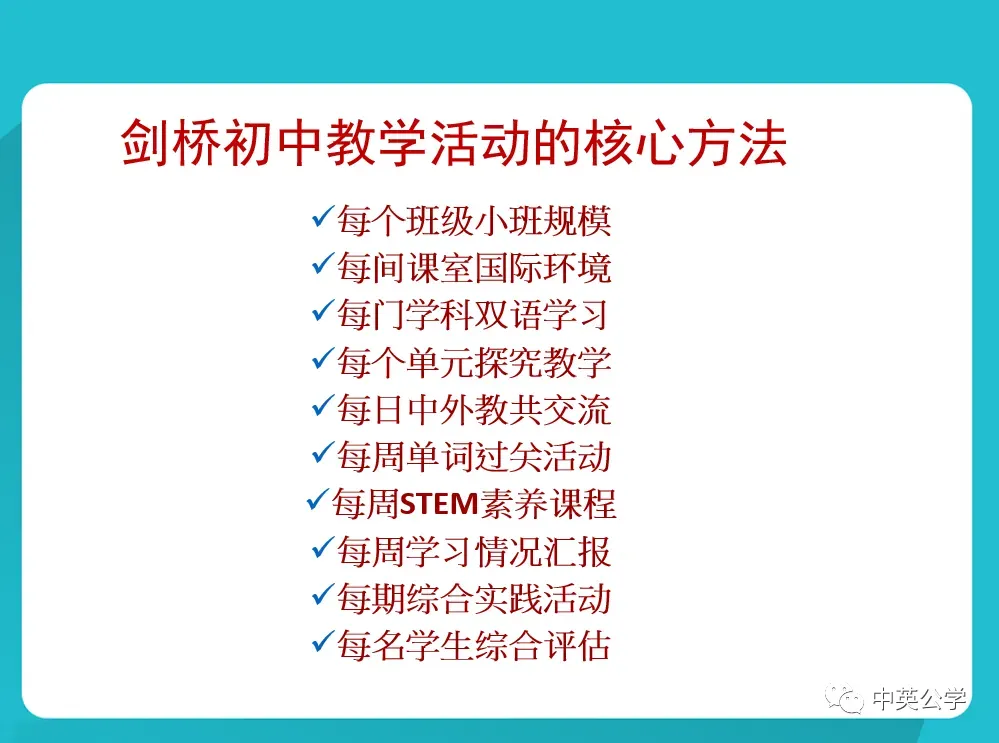 剑桥初中教学活动的核心方法

✓每个班级小班规模
✓每间课室国际环境
✓每门学科双语学习
✓每个单元探究教学
✓每日中外教共交流
✓每周单词过关活动
✓每周STEM素养课程
✓每周学习情况汇报
✓每期综合实践活动
✓每名学生综合评估

中英公学